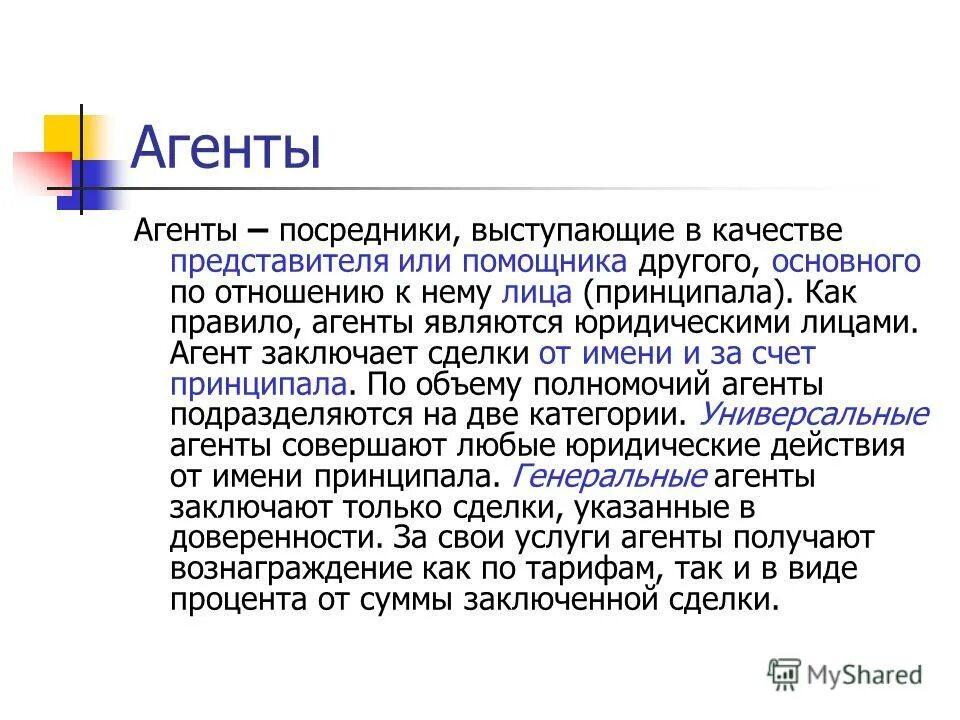 Агенты

Агенты – посредники, выступающие в качестве представителя или помощника другого, основного по отношению к нему лица (принципала). Как правило, агенты являются юридическими лицами. Агент заключает сделки от имени и за счет принципала. По объему полномочий агенты подразделяются на две категории. Универсальные агенты совершают любые юридические действия от имени принципала. Генеральные агенты заключают только сделки, указанные в доверенности. За свои услуги агенты получают вознаграждение как по тарифам, так и в виде процента от суммы заключенной сделки.

MyShared